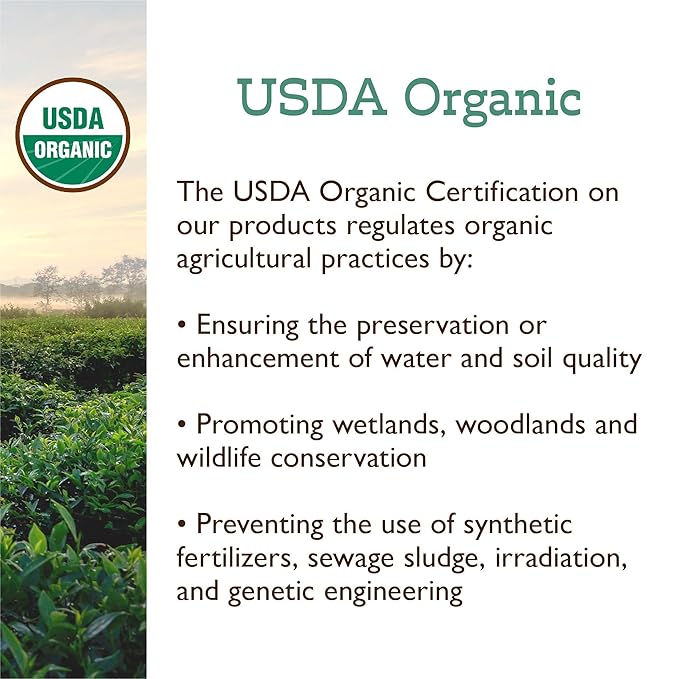 USDA
ORGANIC

USDA Organic

The USDA Organic Certification on our products regulates organic agricultural practices by:

• Ensuring the preservation or enhancement of water and soil quality

• Promoting wetlands, woodlands and wildlife conservation

• Preventing the use of synthetic fertilizers, sewage sludge, irradiation, and genetic engineering